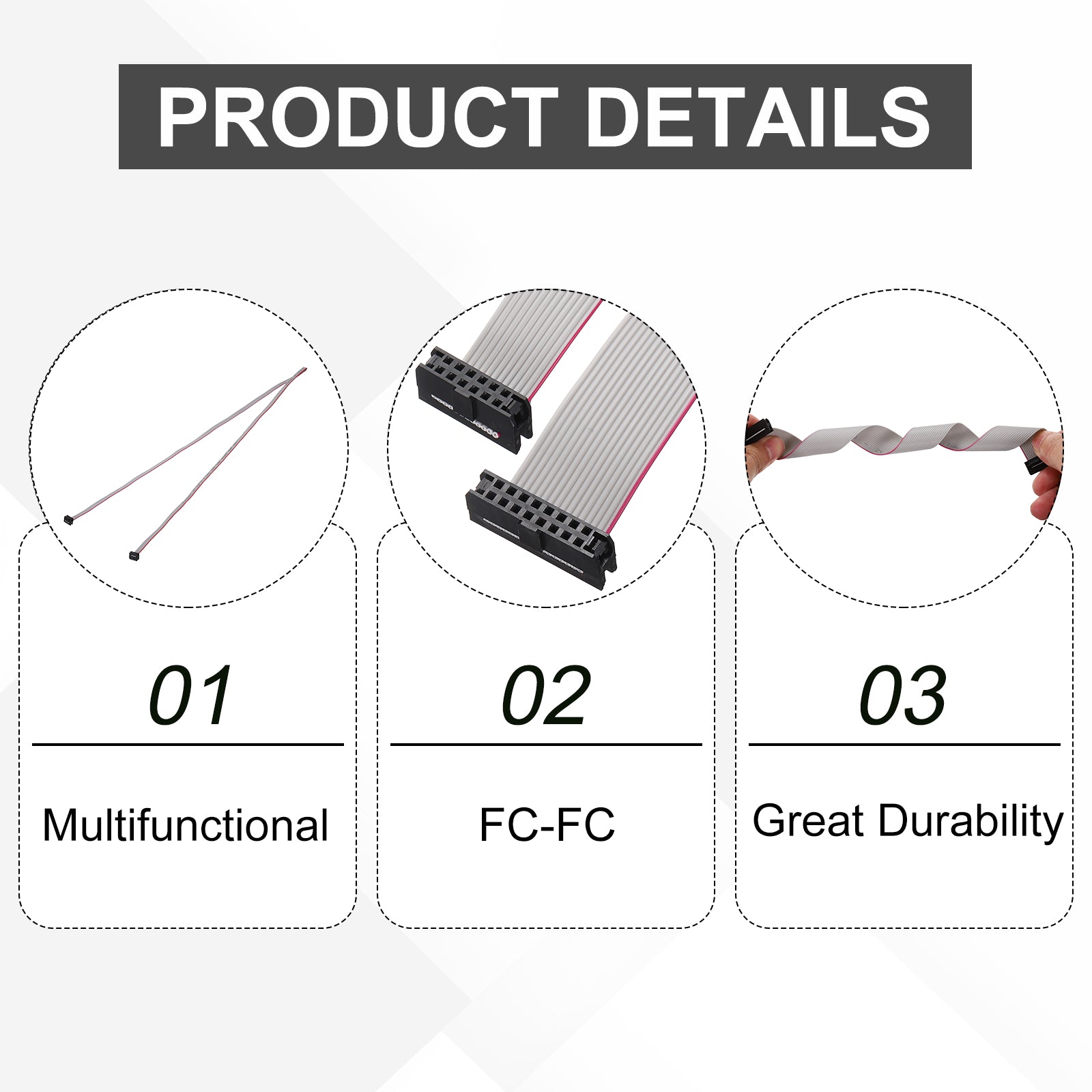 PRODUCT DETAILS

01

Multifunctional

02

FC-FC

03

Great Durability